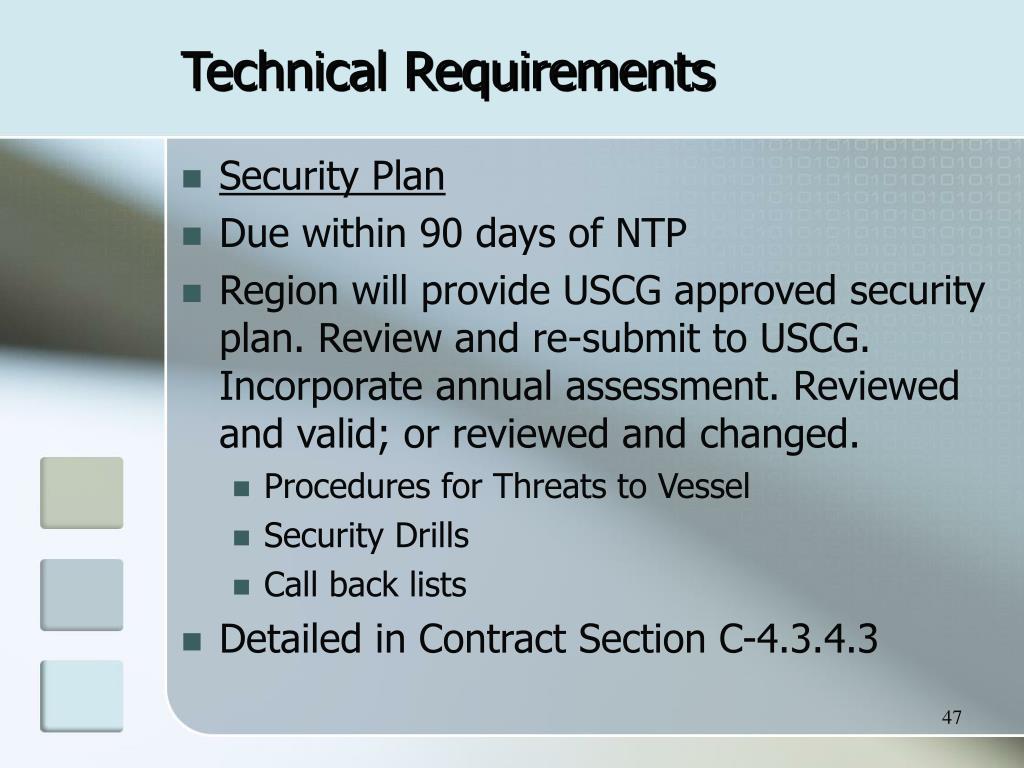 Technical Requirements

- Security Plan
- Due within 90 days of NTP
- Region will provide USCG approved security plan. Review and re-submit to USCG. Incorporate annual assessment. Reviewed and valid; or reviewed and changed.
  - Procedures for Threats to Vessel
  - Security Drills
  - Call back lists
- Detailed in Contract Section C-4.3.4.3

47